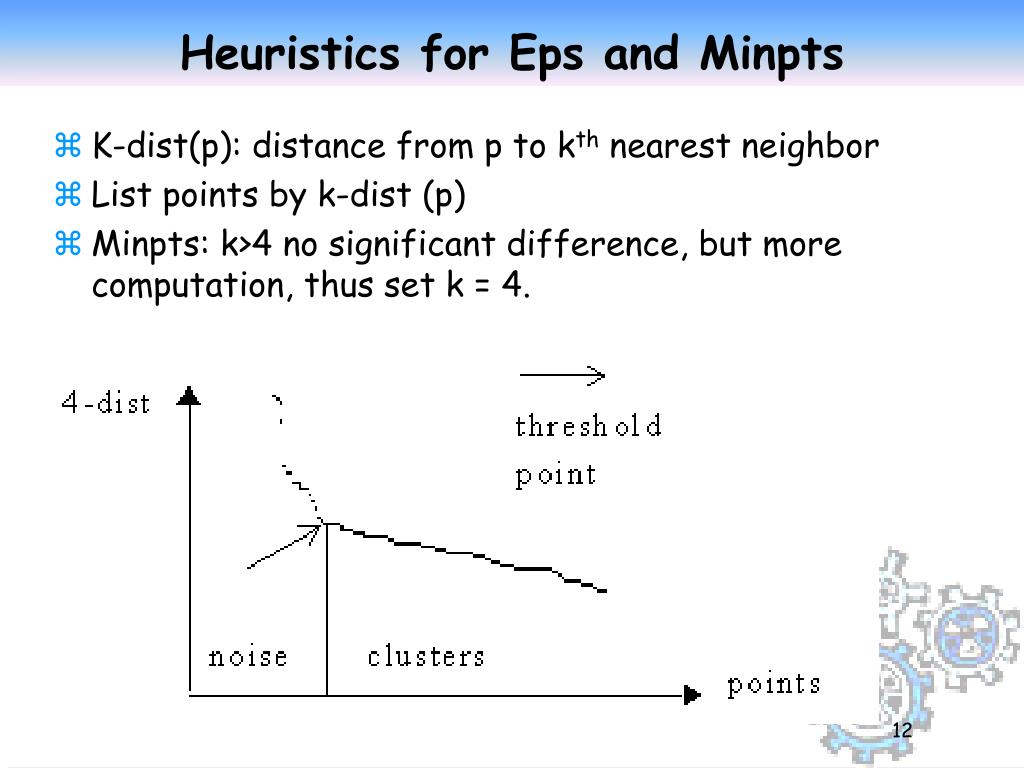 Heuristics for Eps and Minpts

⌘ K-dist(p): distance from p to k$^{th}$ nearest neighbor

⌘ List points by k-dist (p)

⌘ Minpts: k>4 no significant difference, but more computation, thus set k = 4.

4-dist

threshold point

noise

clusters

points

12